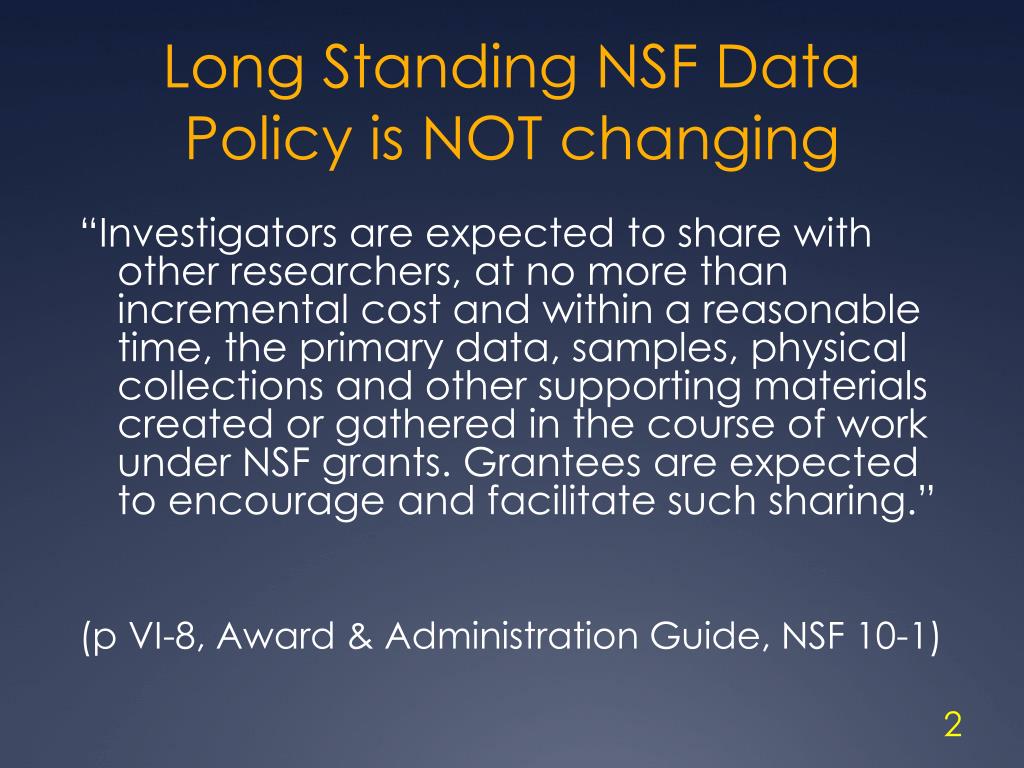 Long Standing NSF Data Policy is NOT changing

“Investigators are expected to share with other researchers, at no more than incremental cost and within a reasonable time, the primary data, samples, physical collections and other supporting materials created or gathered in the course of work under NSF grants. Grantees are expected to encourage and facilitate such sharing.”

(p VI-8, Award & Administration Guide, NSF 10-1)

2